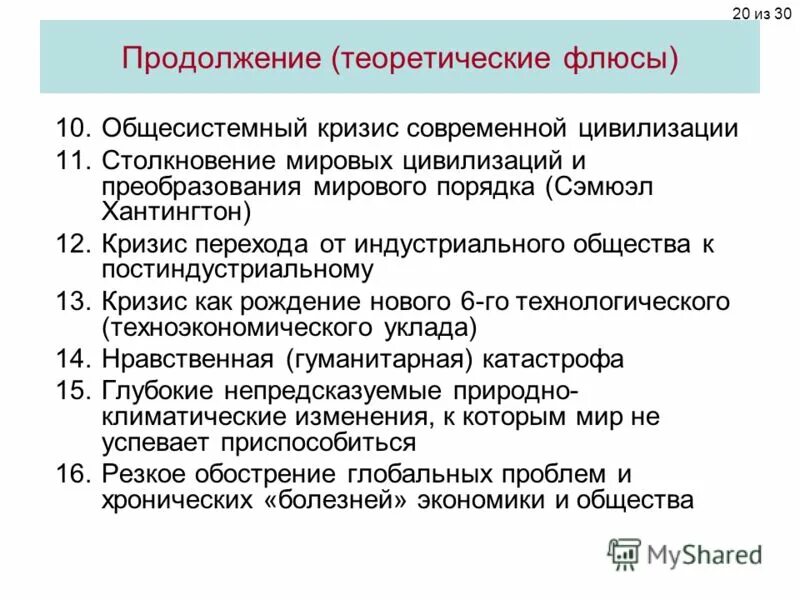 20 из 30

Продолжение (теоретические флюсы)

10. Общесистемный кризис современной цивилизации
11. Столкновение мировых цивилизаций и преобразования мирового порядка (Сэмюэл Хантингтон)
12. Кризис перехода от индустриального общества к постиндустриальному
13. Кризис как рождение нового 6-го технологического (техноэкономического уклада)
14. Нравственная (гуманитарная) катастрофа
15. Глубокие непредсказуемые природно-климатические изменения, к которым мир не успевает приспособиться
16. Резкое обострение глобальных проблем и хронических «болезней» экономики и общества

MyShared